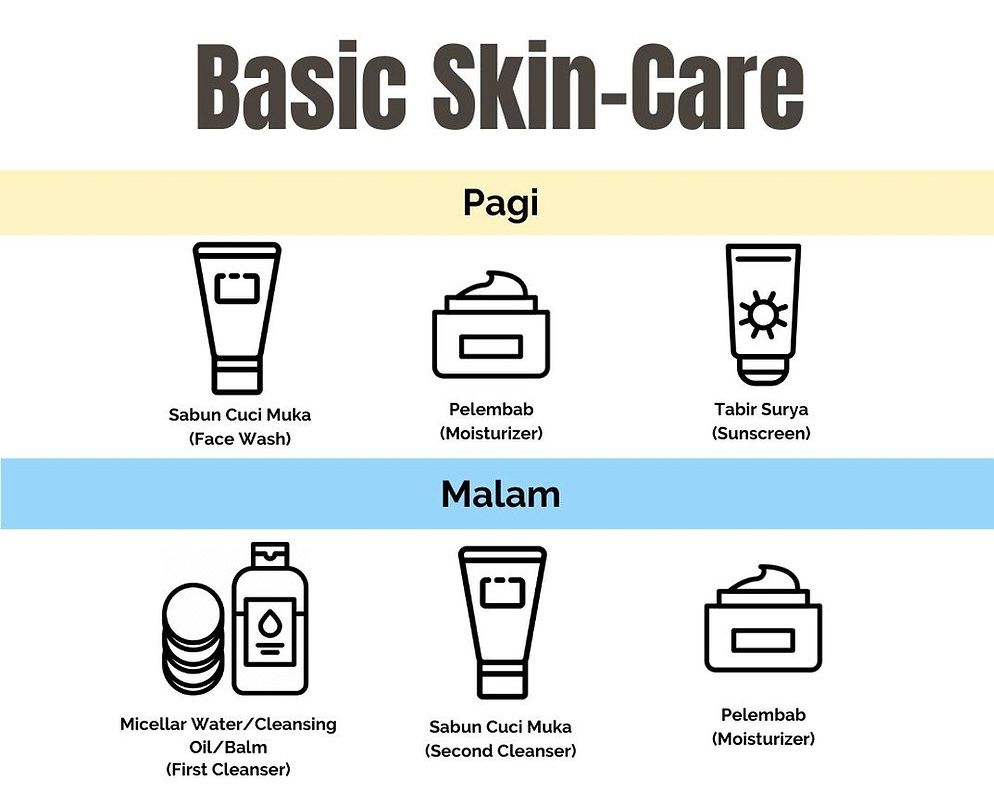 Basic Skin-Care

Pagi

Sabun Cuci Muka
(Face Wash)

Pelembab
(Moisturizer)

Tabir Surya
(Sunscreen)

Malam

Micellar Water/Cleansing Oil/Balm
(First Cleanser)

Sabun Cuci Muka
(Second Cleanser)

Pelembab
(Moisturizer)